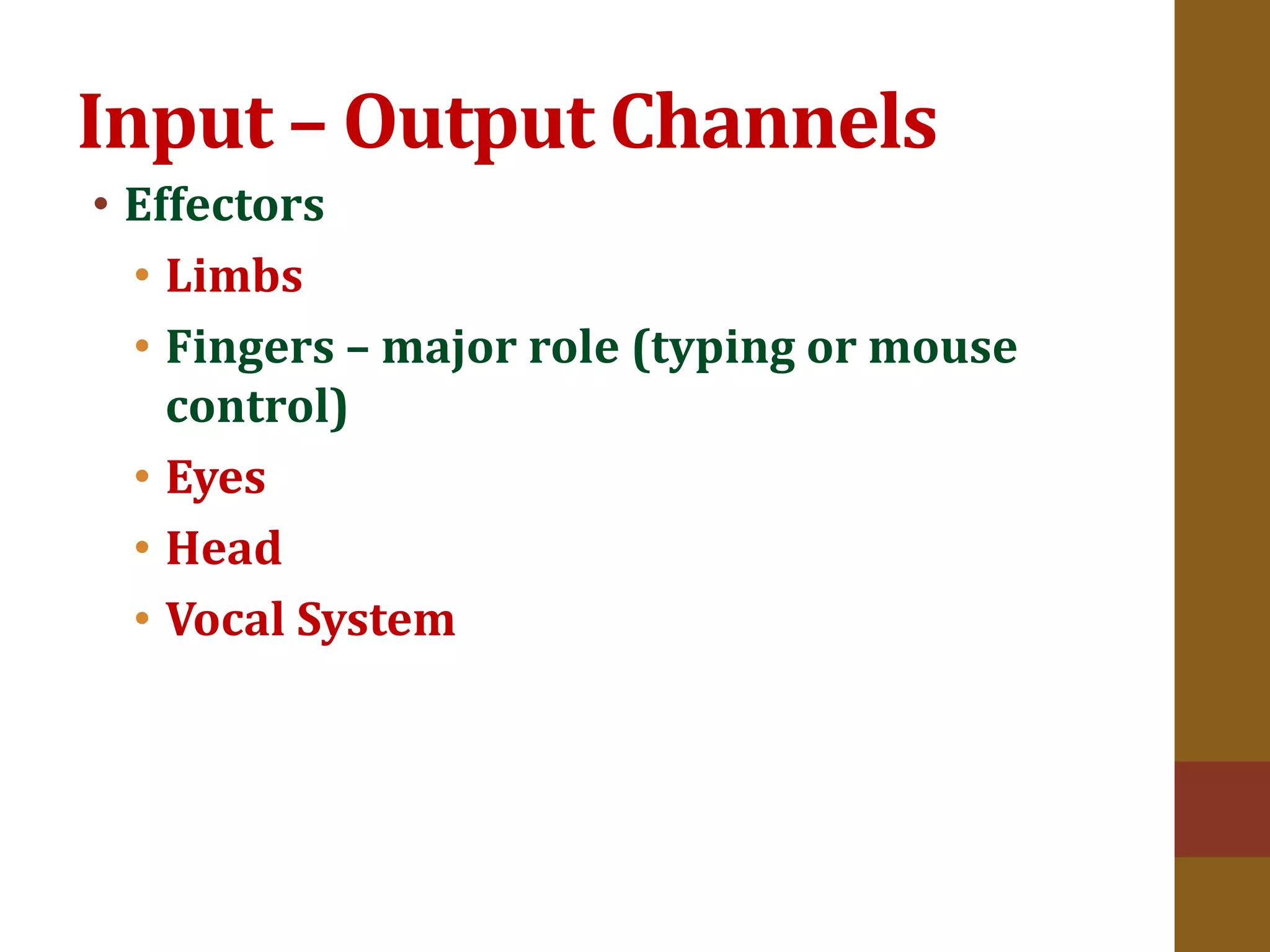 Input – Output Channels

• Effectors
  • Limbs
  • Fingers – major role (typing or mouse control)
  • Eyes
  • Head
  • Vocal System